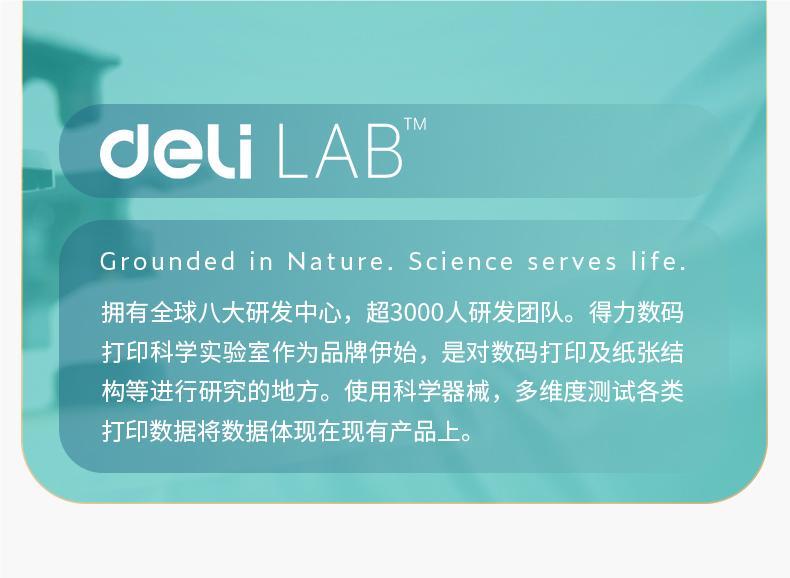 deli LAB™

Grounded in Nature. Science serves life.

拥有全球八大研发中心，超3000人研发团队。得力数码打印科学实验室作为品牌伊始，是对数码打印及纸张结构等进行研究的地方。使用科学器械，多维度测试各类打印数据将数据体现在现有产品上。